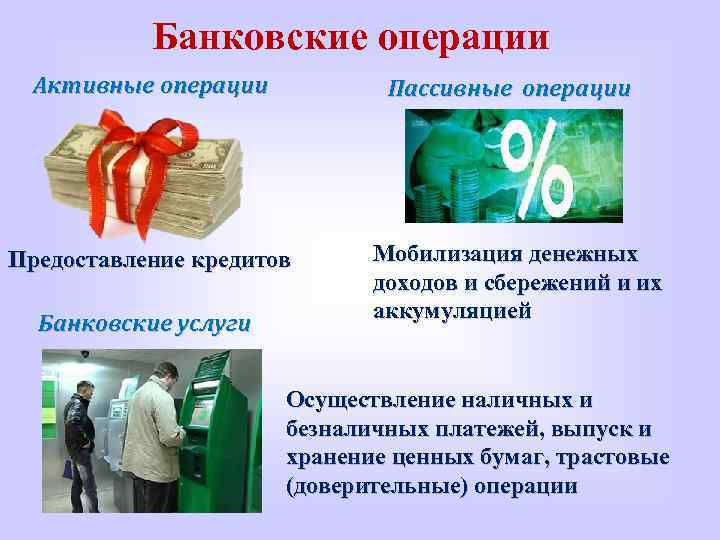 Банковские операции

Активные операции

Предоставление кредитов

Пассивные операции

%

Мобилизация денежных доходов и сбережений и их аккумуляцией

Банковские услуги

Осуществление наличных и безналичных платежей, выпуск и хранение ценных бумаг, трастовые (доверительные) операции